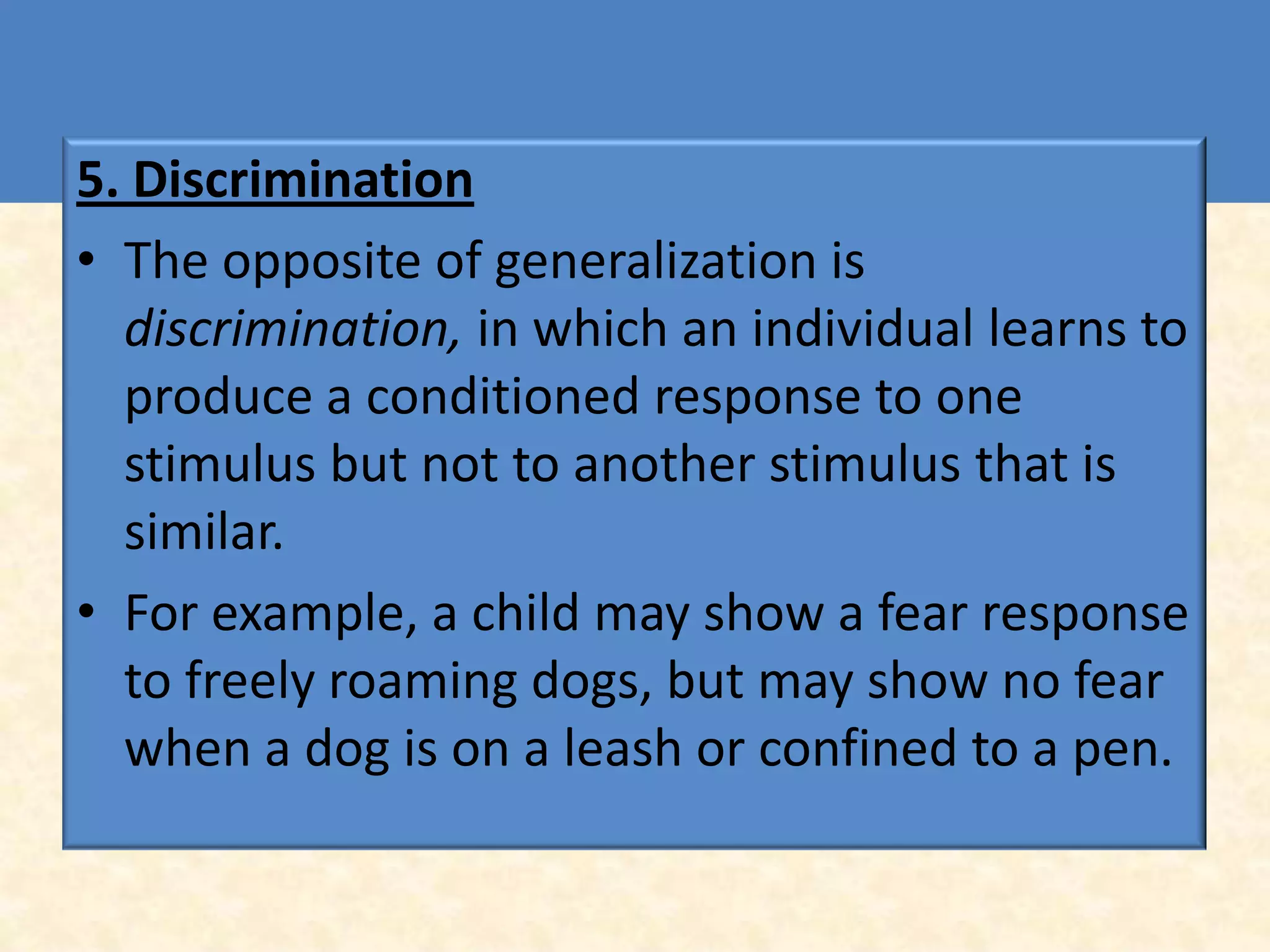 5. Discrimination

• The opposite of generalization is discrimination, in which an individual learns to produce a conditioned response to one stimulus but not to another stimulus that is similar.

• For example, a child may show a fear response to freely roaming dogs, but may show no fear when a dog is on a leash or confined to a pen.